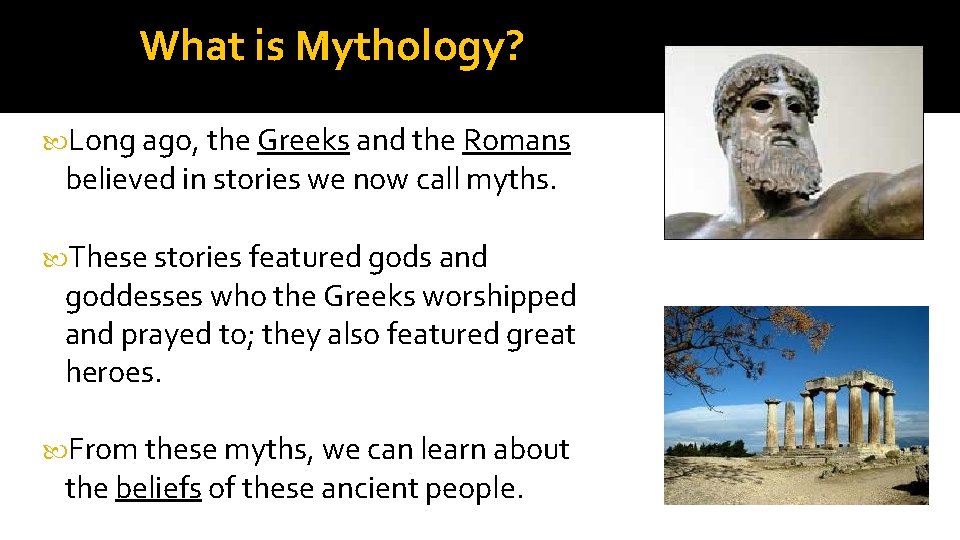 What is Mythology?

Long ago, the Greeks and the Romans believed in stories we now call myths.

These stories featured gods and goddesses who the Greeks worshipped and prayed to; they also featured great heroes.

From these myths, we can learn about the beliefs of these ancient people.